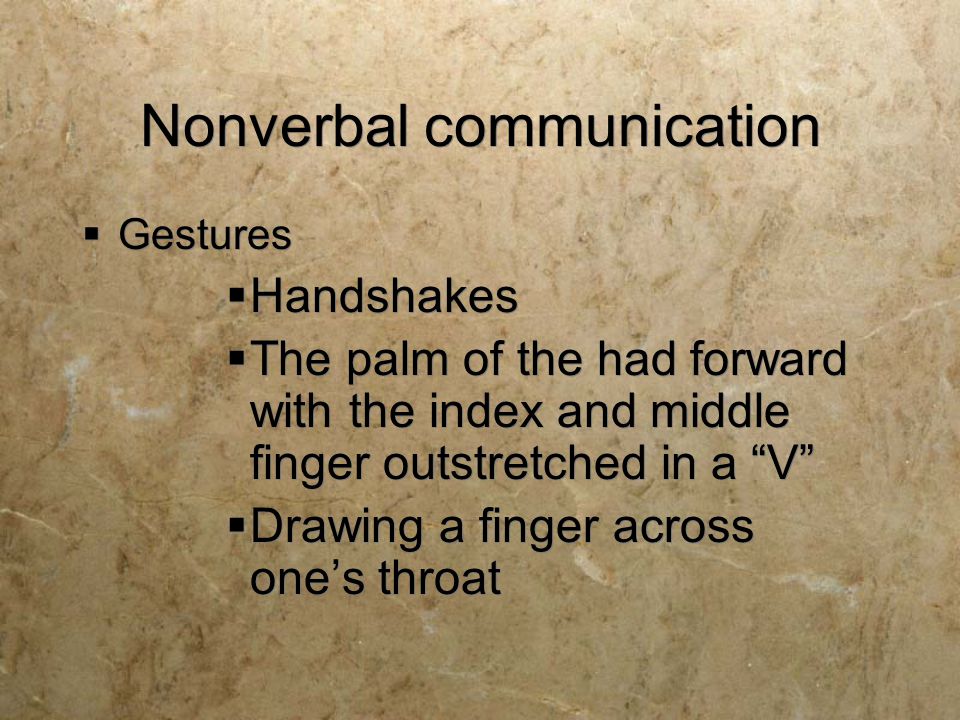 Nonverbal communication

▪ Gestures

▪ Handshakes

▪ The palm of the had forward with the index and middle finger outstretched in a “V”

▪ Drawing a finger across one’s throat